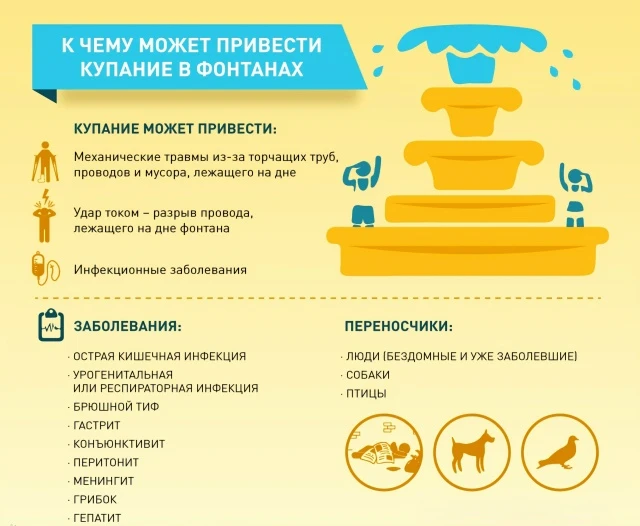 К ЧЕМУ МОЖЕТ ПРИВЕСТИ КУПАНИЕ В ФОНТАНАХ

КУПАНИЕ МОЖЕТ ПРИВЕСТИ:

Механические травмы из-за торчащих труб, проводов и мусора, лежащего на дне

Удар током – разрыв провода, лежащего на дне фонтана

Инфекционные заболевания

ЗАБОЛЕВАНИЯ:

· ОСТРАЯ КИШЕЧНАЯ ИНФЕКЦИЯ
· УРОГЕНИТАЛЬНАЯ ИЛИ РЕСПИРАТОРНАЯ ИНФЕКЦИЯ
· БРЮШНОЙ ТИФ
· ГАСТРИТ
· КОНЪЮНКТИВИТ
· ПЕРИТОНИТ
· МЕНИНГИТ
· ГРИБОК
· ГЕПАТИТ

ПЕРЕНОСЧИКИ:

· ЛЮДИ (БЕЗДОМНЫЕ И УЖЕ ЗАБОЛЕВШИЕ)
· СОБАКИ
· ПТИЦЫ